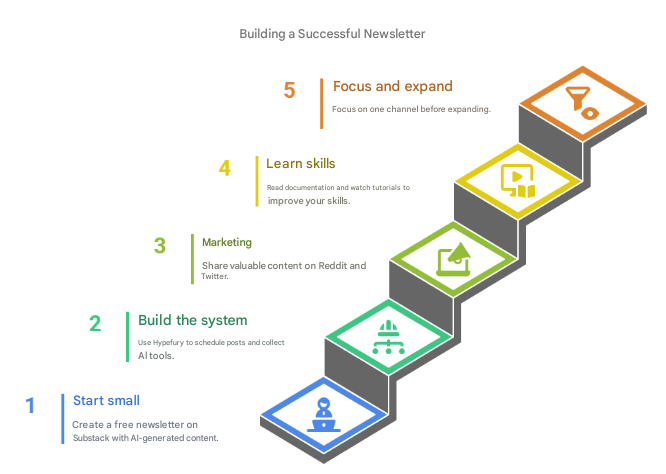 Building a Successful Newsletter

5

Focus and expand

Focus on one channel before expanding.

4

Learn skills

Read documentation and watch tutorials to improve your skills.

3

Marketing

Share valuable content on Reddit and Twitter.

2

Build the system

Use Hypefury to schedule posts and collect AI tools.

1

Start small

Create a free newsletter on Substack with AI-generated content.